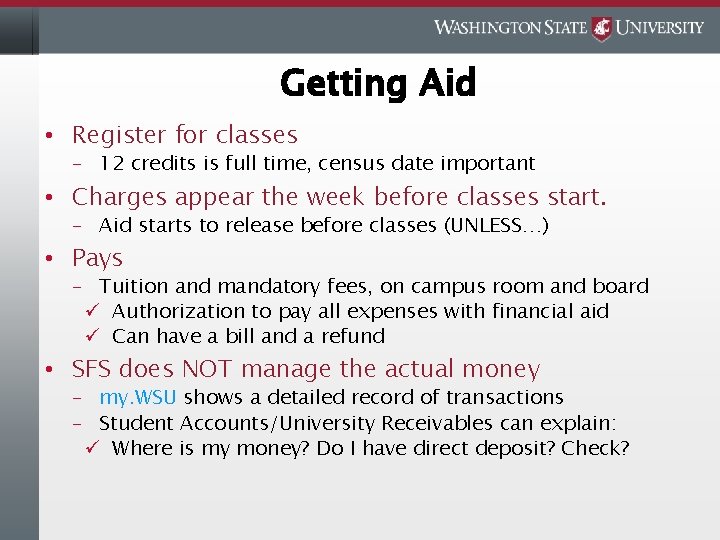 WASHINGTON STATE UNIVERSITY

Getting Aid

• Register for classes
– 12 credits is full time, census date important
• Charges appear the week before classes start.
– Aid starts to release before classes (UNLESS…)
• Pays
– Tuition and mandatory fees, on campus room and board
✓ Authorization to pay all expenses with financial aid
✓ Can have a bill and a refund
• SFS does NOT manage the actual money
– my.WSU shows a detailed record of transactions
– Student Accounts/University Receivables can explain:
✓ Where is my money? Do I have direct deposit? Check?